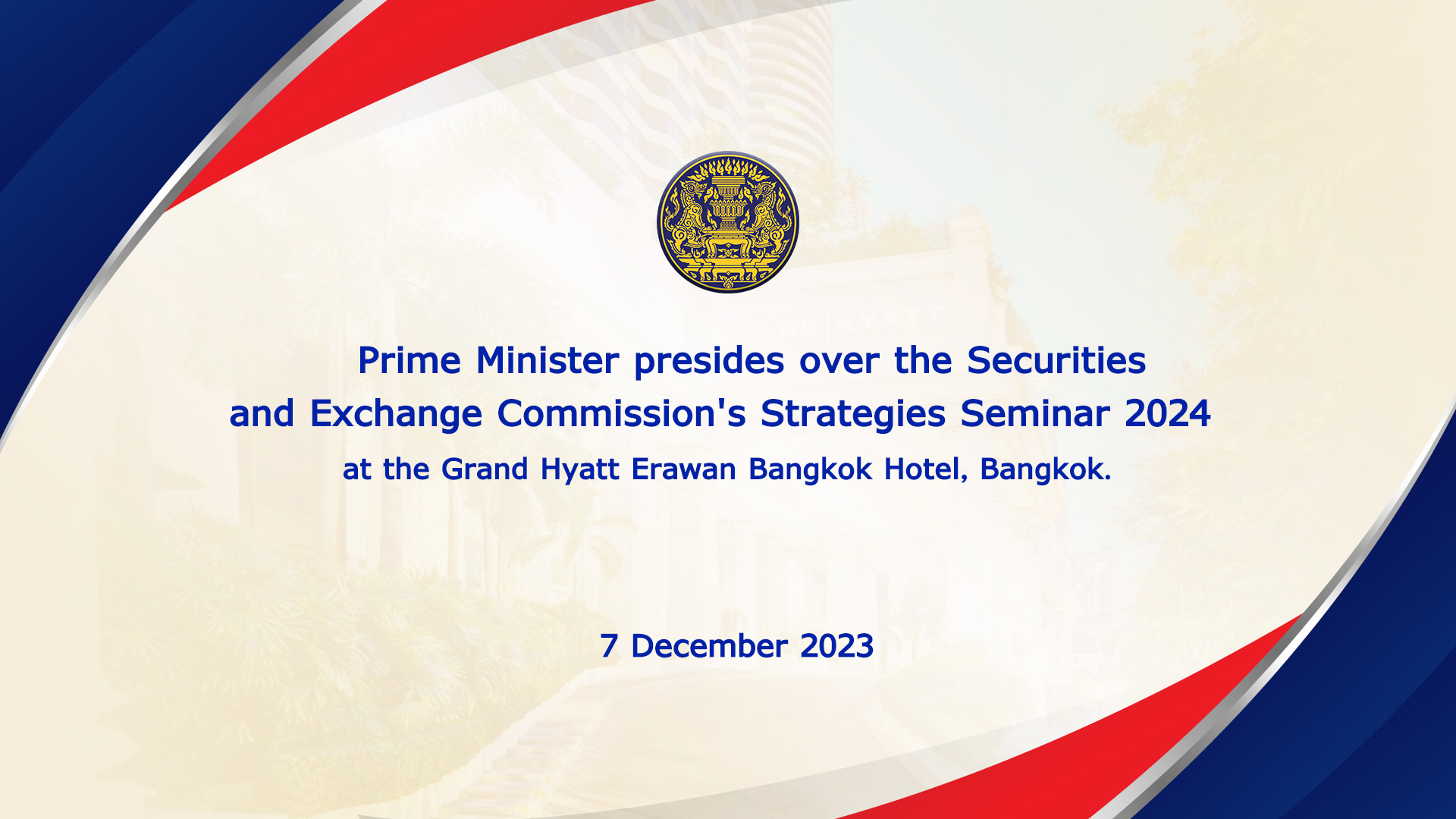 Prime Minister presides over the Securities and Exchange Commission's Strategies Seminar 2024

at the Grand Hyatt Erawan Bangkok Hotel, Bangkok.

7 December 2023